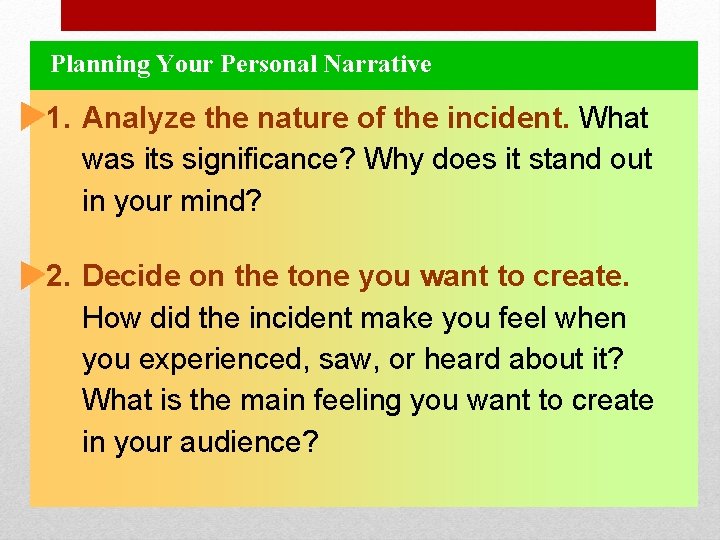 Planning Your Personal Narrative

1. Analyze the nature of the incident. What was its significance? Why does it stand out in your mind?

2. Decide on the tone you want to create. How did the incident make you feel when you experienced, saw, or heard about it? What is the main feeling you want to create in your audience?